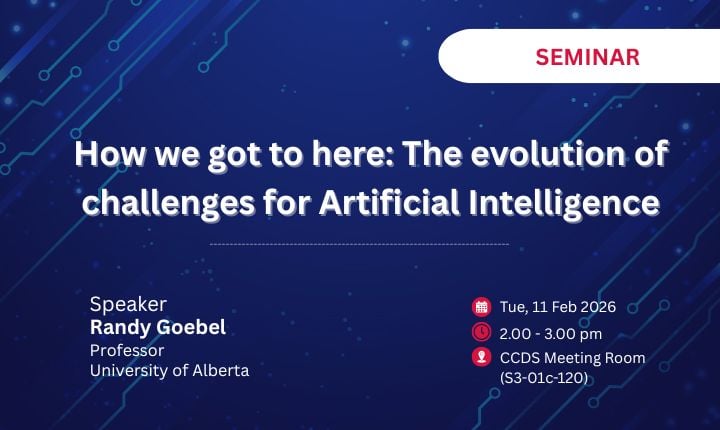 SEMINAR

How we got to here: The evolution of challenges for Artificial Intelligence

Speaker
Randy Goebel
Professor
University of Alberta

Tue, 11 Feb 2026
2.00 - 3.00 pm
CCDS Meeting Room (S3-01c-120)